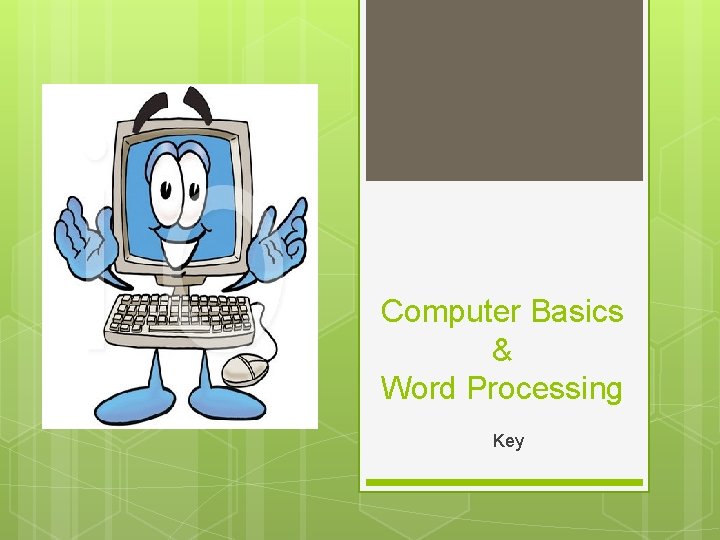 Computer Basics
&
Word Processing

Key